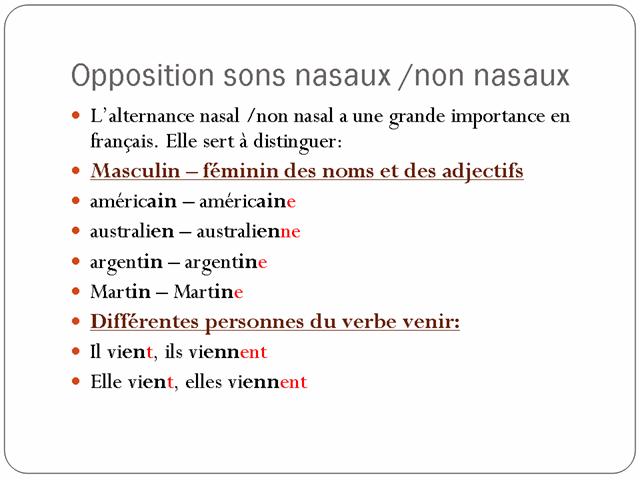 Opposition sons nasaux /non nasaux

- L'alternance nasal /non nasal a une grande importance en français. Elle sert à distinguer:
- Masculin – féminin des noms et des adjectifs
- américain – américaine
- australien – australienne
- argentin – argentine
- Martin – Martine
- Différentes personnes du verbe venir:
- Il vient, ils viennent
- Elle vient, elles viennent